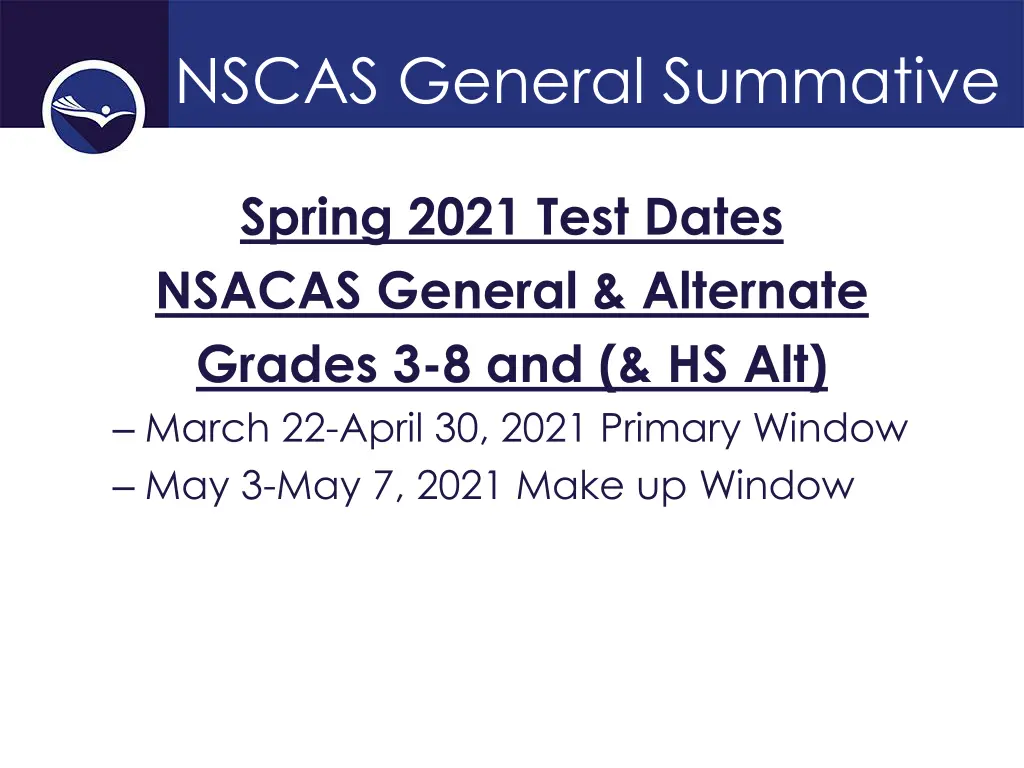 NSCAS General Summative

Spring 2021 Test Dates
NSACAS General & Alternate
Grades 3-8 and (& HS Alt)

– March 22-April 30, 2021 Primary Window
– May 3-May 7, 2021 Make up Window